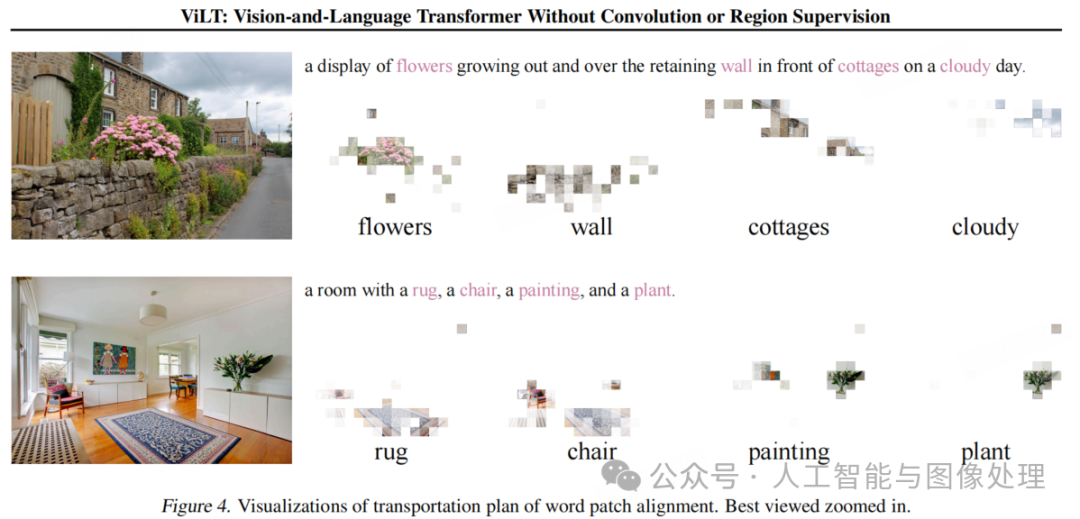 ViLT: Vision-and-Language Transformer Without Convolution or Region Supervision

a display of flowers growing out and over the retaining wall in front of cottages on a cloudy day.

flowers wall cottages cloudy

a room with a rug, a chair, a painting, and a plant.

rug chair painting plant

公众号 · 人工智能与图像处理

Figure 4. Visualizations of transportation plan of word patch alignment. Best viewed zoomed in.